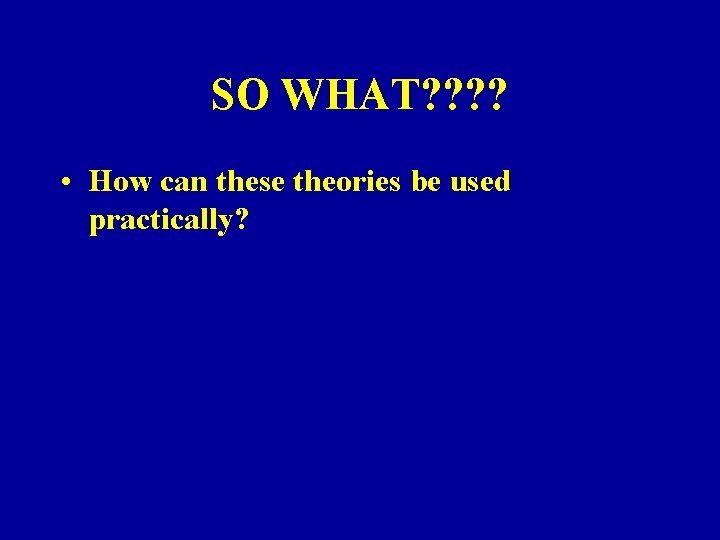 SO WHAT????

• How can these theories be used practically?